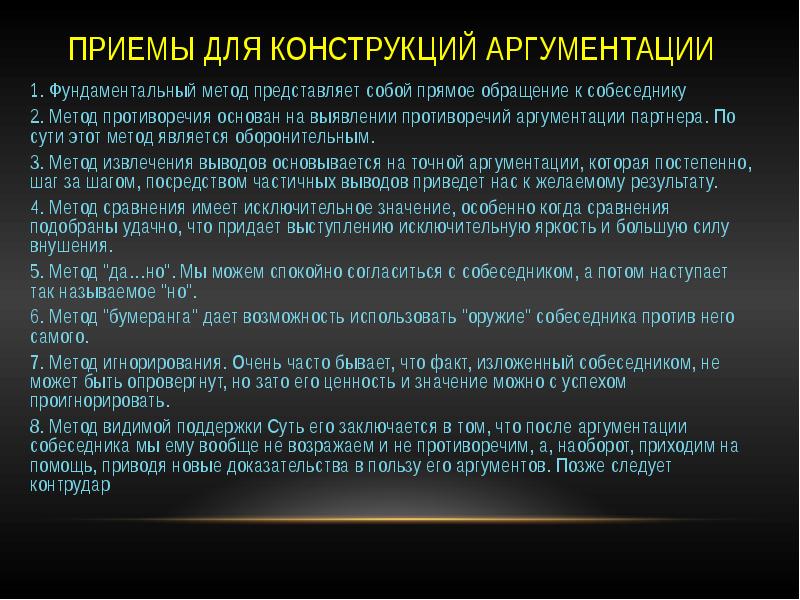 ПРИЕМЫ ДЛЯ КОНСТРУКЦИЙ АРГУМЕНТАЦИИ

1. Фундаментальный метод представляет собой прямое обращение к собеседнику

2. Метод противоречия основан на выявлении противоречий аргументации партнера. По сути этот метод является оборонительным.

3. Метод извлечения выводов основывается на точной аргументации, которая постепенно, шаг за шагом, посредством частичных выводов приведет нас к желаемому результату.

4. Метод сравнения имеет исключительное значение, особенно когда сравнения подобраны удачно, что придает выступлению исключительную яркость и большую силу внушения.

5. Метод "да…но". Мы можем спокойно согласиться с собеседником, а потом наступает так называемое "но".

6. Метод "бумеранга" дает возможность использовать "оружие" собеседника против него самого.

7. Метод игнорирования. Очень часто бывает, что факт, изложенный собеседником, не может быть опровергнут, но зато его ценность и значение можно с успехом проигнорировать.

8. Метод видимой поддержки Суть его заключается в том, что после аргументации собеседника мы ему вообще не возражаем и не противоречим, а, наоборот, приходим на помощь, приводя новые доказательства в пользу его аргументов. Позже следует контрудар